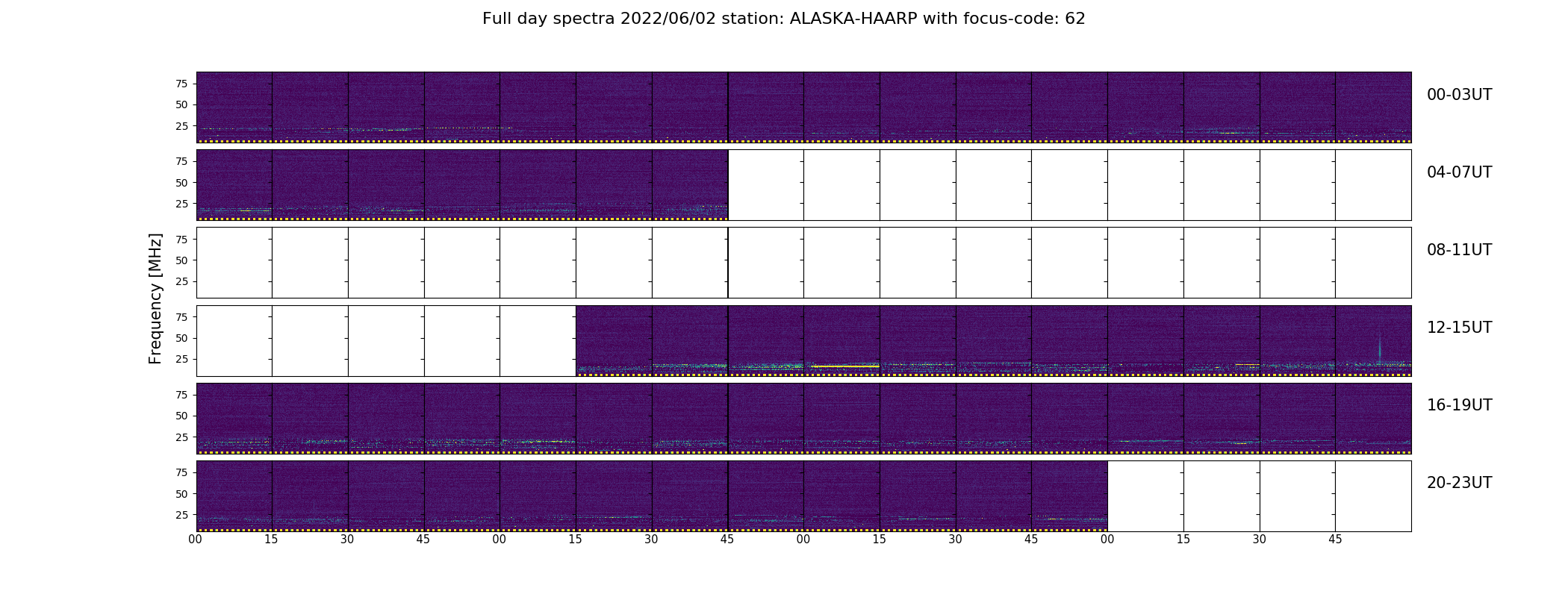 Full day spectra 2022/06/02 station: ALASKA-HAARP with focus-code: 62

Frequency [MHz]

75
50
25

00-03UT

75
50
25

04-07UT

75
50
25

08-11UT

75
50
25

12-15UT

75
50
25

16-19UT

75
50
25

20-23UT

00 15 30 45 00 15 30 45 00 15 30 45 00 15 30 45